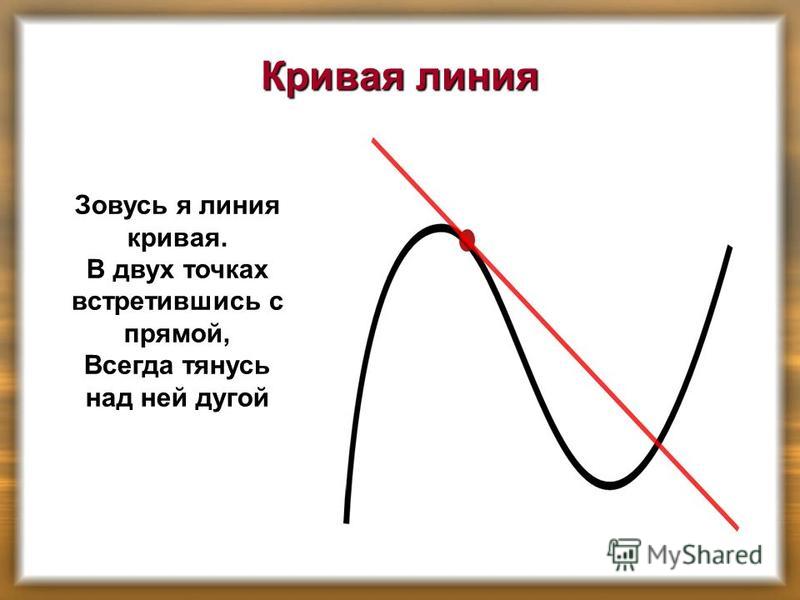 Кривая линия

Зовусь я линия кривая.
В двух точках встретившись с прямой,
Всегда тянусь над ней дугой

MyShared